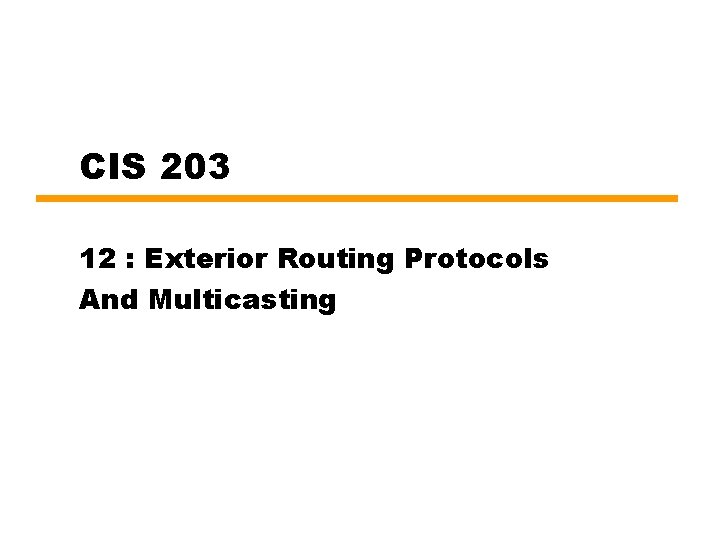 CIS 203

12 : Exterior Routing Protocols
And Multicasting